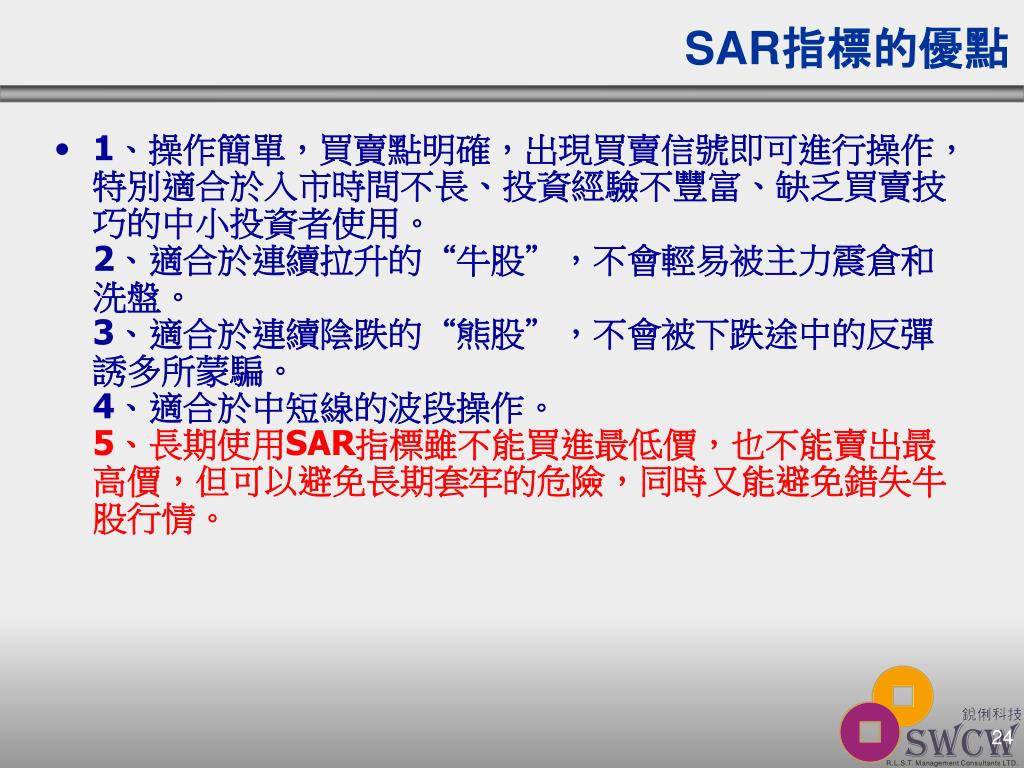 SAR指標的優點

• 1、操作簡單，買賣點明確，出現買賣信號即可進行操作，特別適合於入市時間不長、投資經驗不豐富、缺乏買賣技巧的中小投資者使用。
2、適合於連續拉升的“牛股”，不會輕易被主力震倉和洗盤。
3、適合於連續陰跌的“熊股”，不會被下跌途中的反彈誘多所蒙騙。
4、適合於中短線的波段操作。
5、長期使用SAR指標雖不能買進最低價，也不能賣出最高價，但可以避免長期套牢的危險，同時又能避免錯失牛股行情。

銳俐科技
SWCW
R.L.S.T. Management Consultants LTD.
24